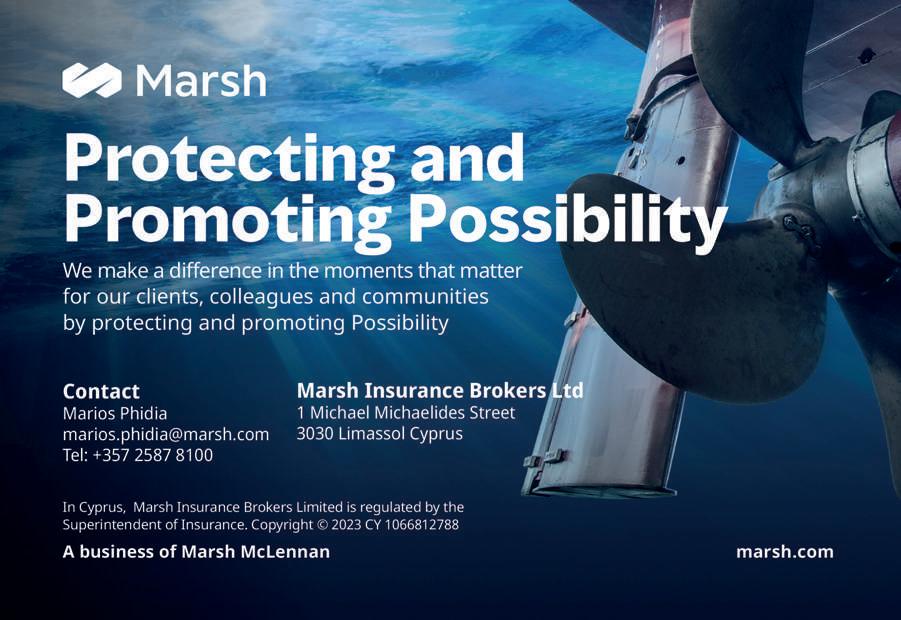 Marsh

Protecting and Promoting Possibility

We make a difference in the moments that matter for our clients, colleagues and communities by protecting and promoting Possibility

Contact
Marios Phidia
marios.phidia@marsh.com
Tel: +357 2587 8100

Marsh Insurance Brokers Ltd
1 Michael Michaelides Street
3030 Limassol Cyprus

In Cyprus, Marsh Insurance Brokers Limited is regulated by the Superintendent of Insurance. Copyright © 2023 CY 1066812788

A business of Marsh McLennan

marsh.com